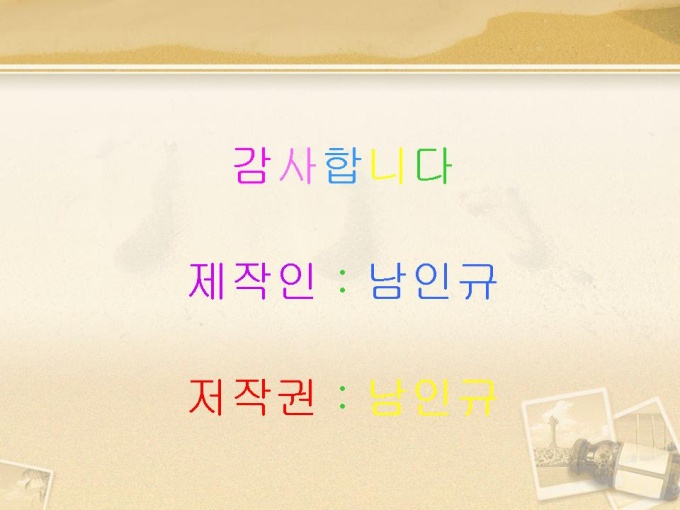 감사합니다

제작인 : 남인규

저작권 : 남인규